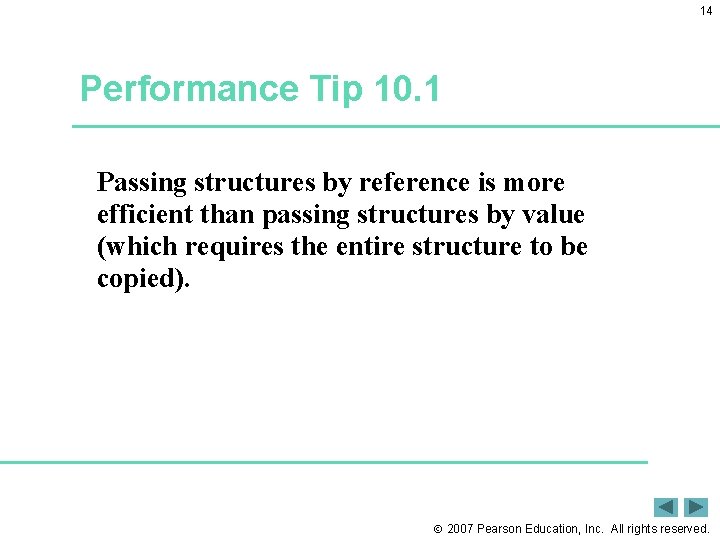 14

Performance Tip 10.1

Passing structures by reference is more efficient than passing structures by value (which requires the entire structure to be copied).

© 2007 Pearson Education, Inc. All rights reserved.